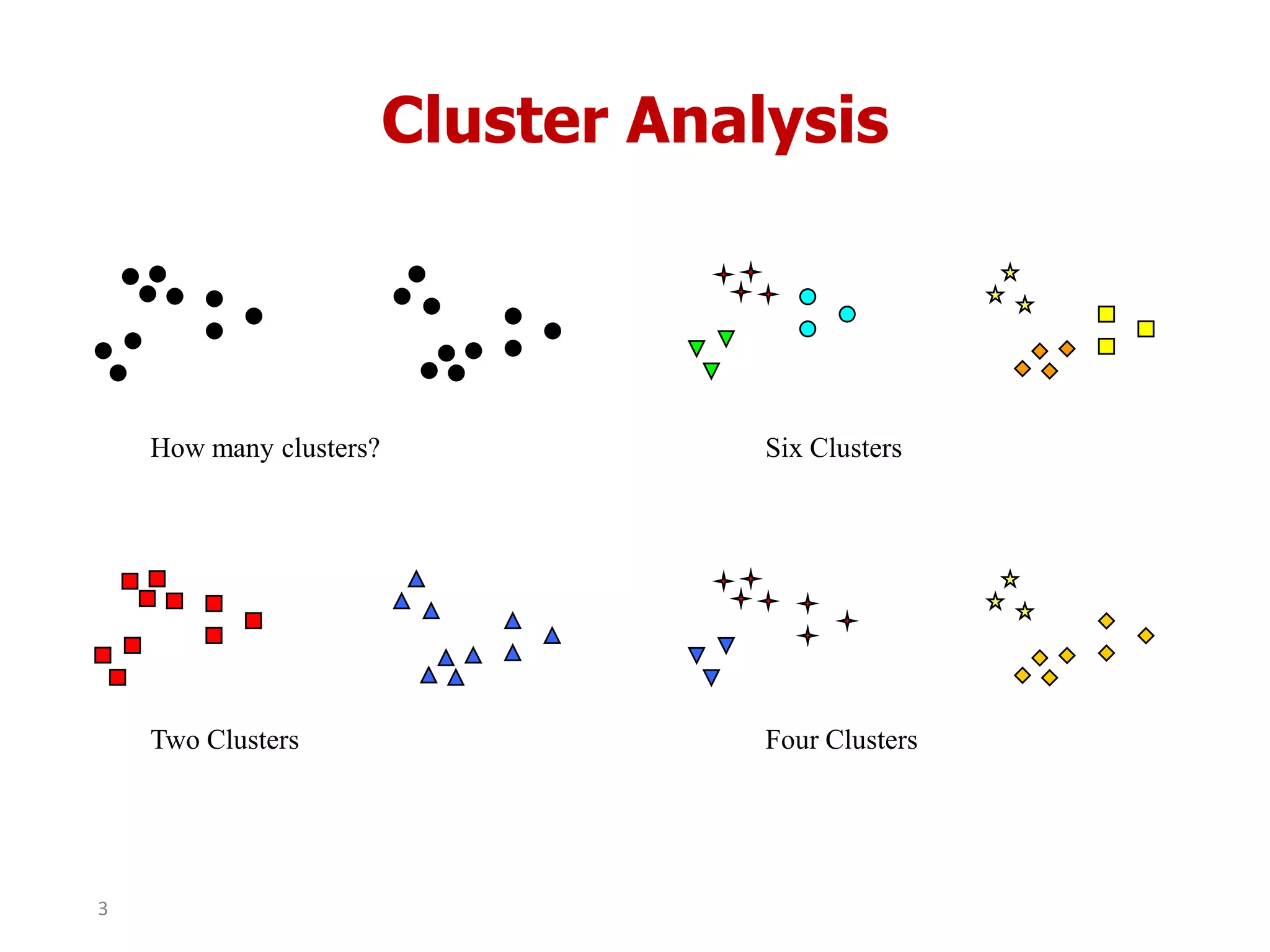 Cluster Analysis

How many clusters?

Six Clusters

Two Clusters

Four Clusters

3